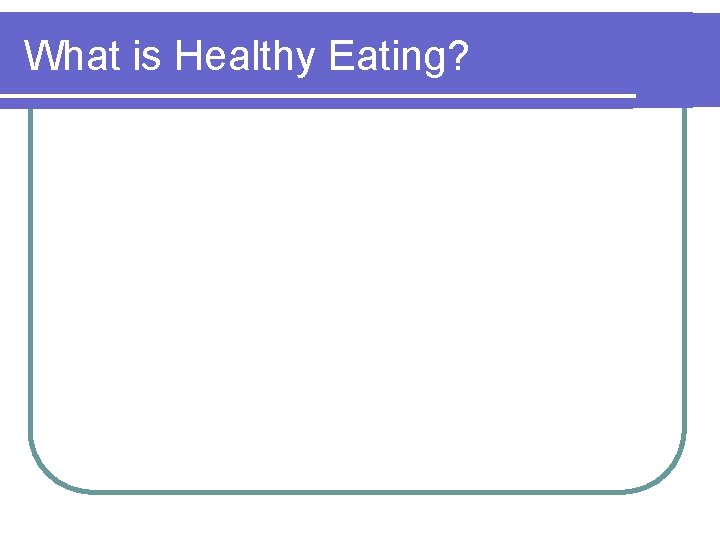 What is Healthy Eating?